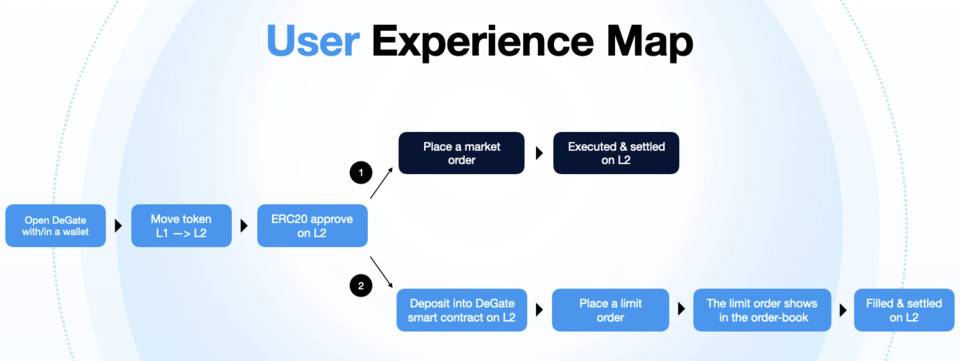 User Experience Map

Open DeGate with/in a wallet

Move token L1 —> L2

ERC20 approve on L2

1

Place a market order

Executed & settled on L2

2

Deposit into DeGate smart contract on L2

Place a limit order

The limit order shows in the order-book

Filled & settled on L2